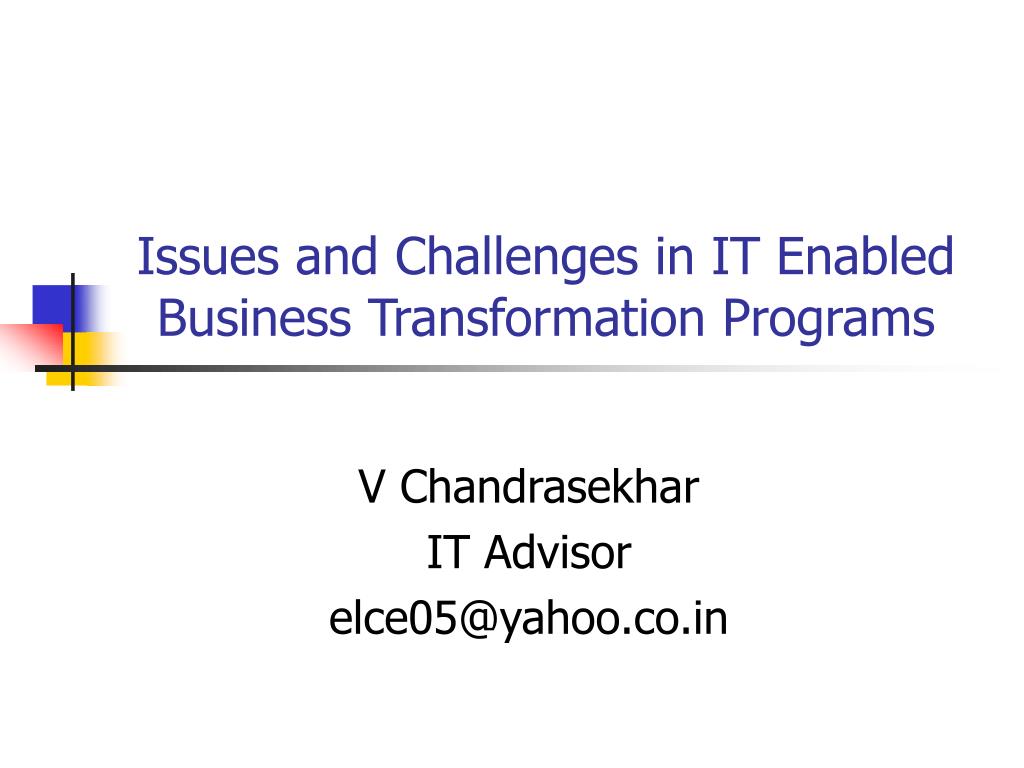 Issues and Challenges in IT Enabled Business Transformation Programs

V Chandrasekhar
IT Advisor
elce05@yahoo.co.in